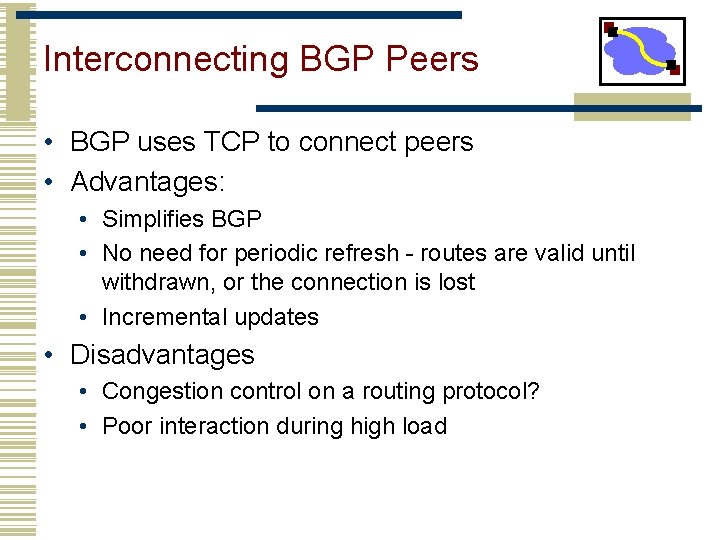 Interconnecting BGP Peers

• BGP uses TCP to connect peers
• Advantages:
  • Simplifies BGP
  • No need for periodic refresh - routes are valid until withdrawn, or the connection is lost
  • Incremental updates
• Disadvantages
  • Congestion control on a routing protocol?
  • Poor interaction during high load